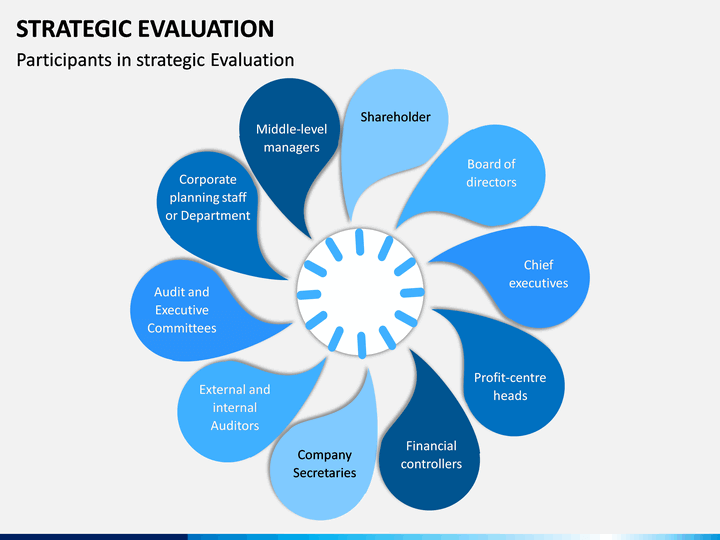 STRATEGIC EVALUATION

Participants in strategic Evaluation

Shareholder

Board of directors

Chief executives

Profit-centre heads

Financial controllers

Company Secretaries

External and internal Auditors

Audit and Executive Committees

Corporate planning staff or Department

Middle-level managers